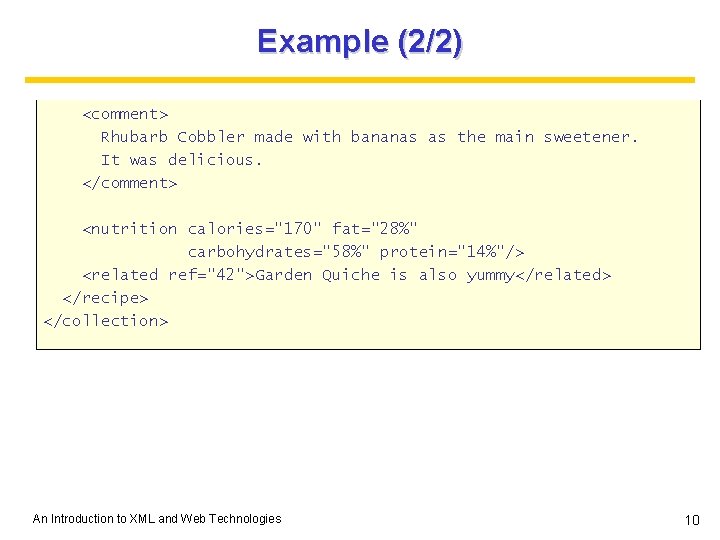 Example (2/2)

<comment>
Rhubarb Cobbler made with bananas as the main sweetener.
It was delicious.
</comment>

<nutrition calories="170" fat="28%"
carbohydrates="58%" protein="14%"/>
<related ref="42">Garden Quiche is also yummy</related>
</recipe>
</collection>

An Introduction to XML and Web Technologies

10